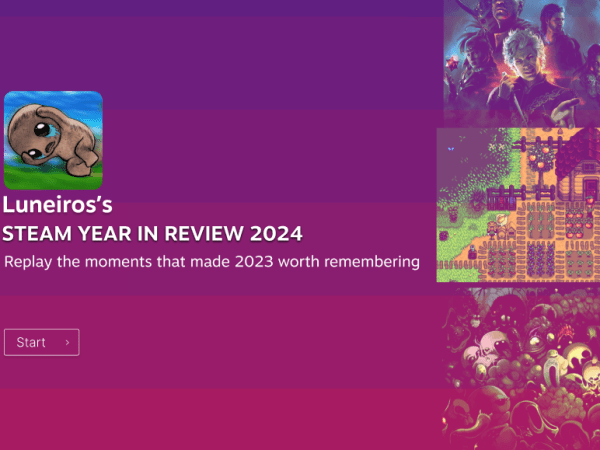 Luneiros's
STEAM YEAR IN REVIEW 2024
Replay the moments that made 2023 worth remembering

Start ›